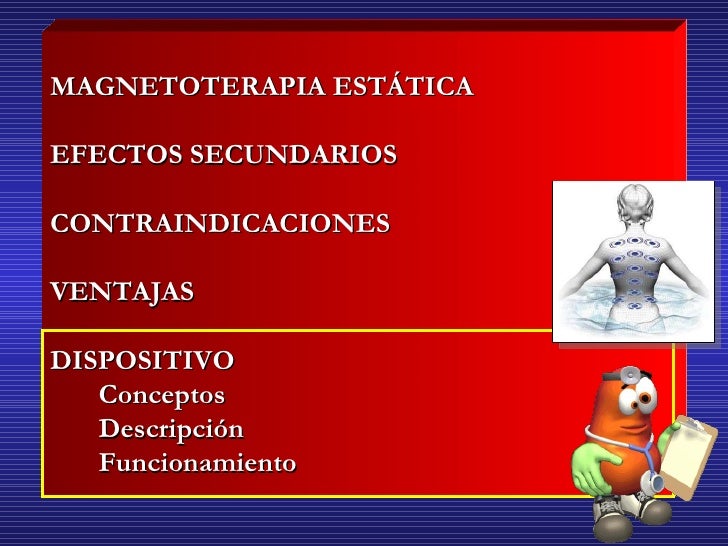 MAGNETOTERAPIA ESTÁTICA

EFECTOS SECUNDARIOS

CONTRAINDICACIONES

VENTAJAS

DISPOSITIVO
Conceptos
Descripción
Funcionamiento